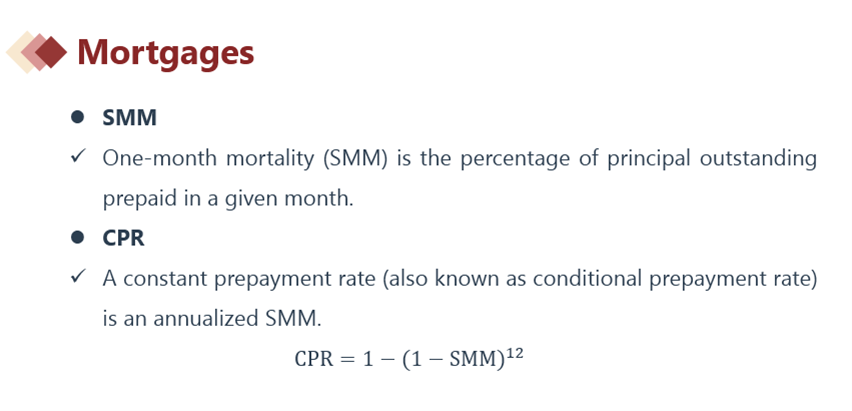 Mortgages

● SMM

✓ One-month mortality (SMM) is the percentage of principal outstanding prepaid in a given month.

● CPR

✓ A constant prepayment rate (also known as conditional prepayment rate) is an annualized SMM.

$\text{CPR} = 1 - (1 - \text{SMM})^{12}$